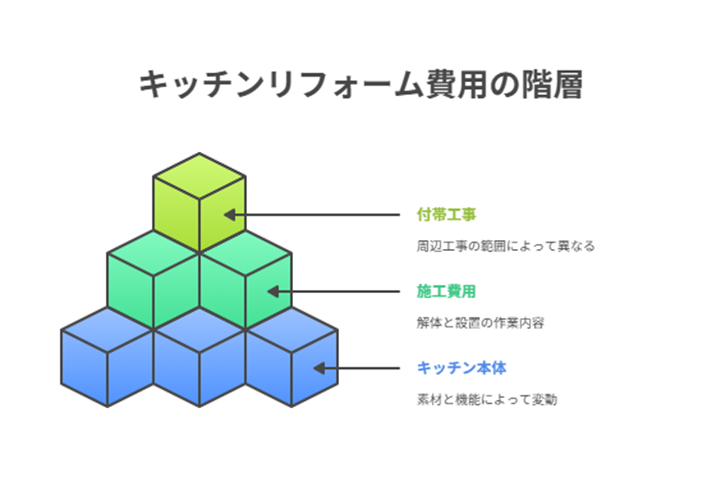 キッチンリフォーム費用の階層

付帯工事

周辺工事の範囲によって異なる

施工費用

解体と設置の作業内容

キッチン本体

素材と機能によって変動